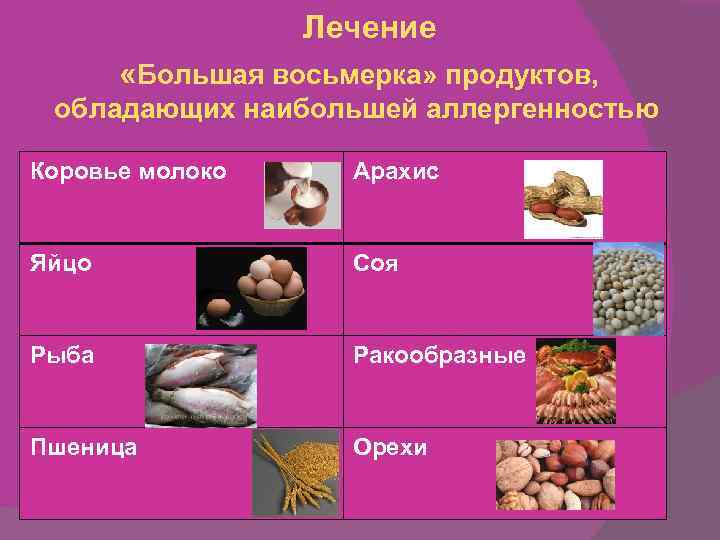 Лечение

«Большая восьмерка» продуктов, обладающих наибольшей аллергенностью

| Коровье молоко | Арахис |
|---|---|
| Яйцо | Соя |
| Рыба | Ракообразные |
| Пшеница | Орехи |